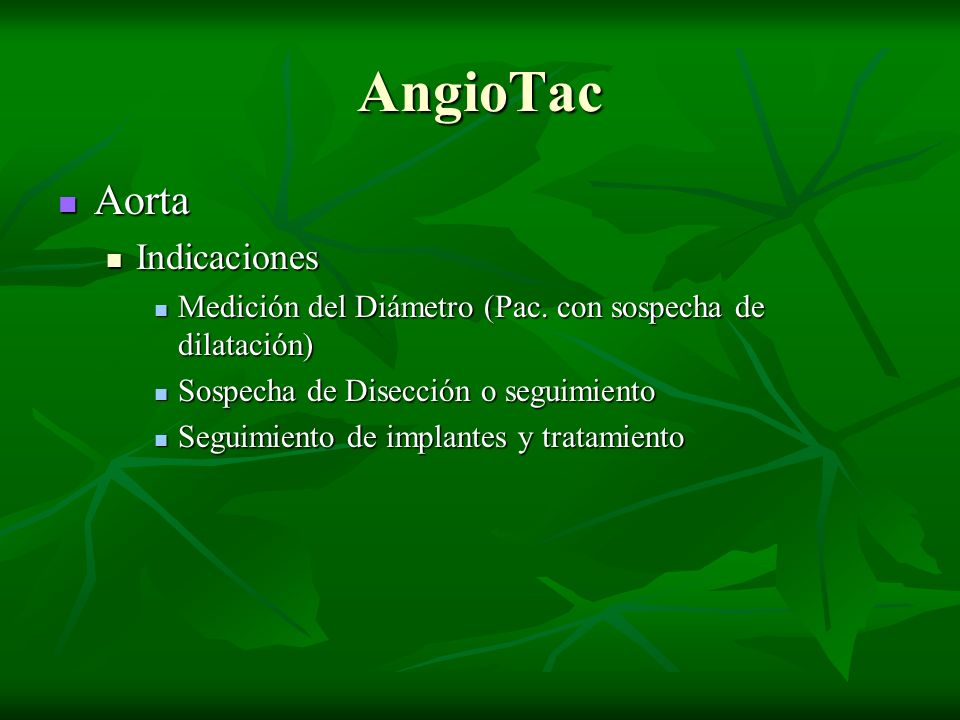 AngioTac

- Aorta
  - Indicaciones
    - Medición del Diámetro (Pac. con sospecha de dilatación)
    - Sospecha de Disección o seguimiento
    - Seguimiento de implantes y tratamiento